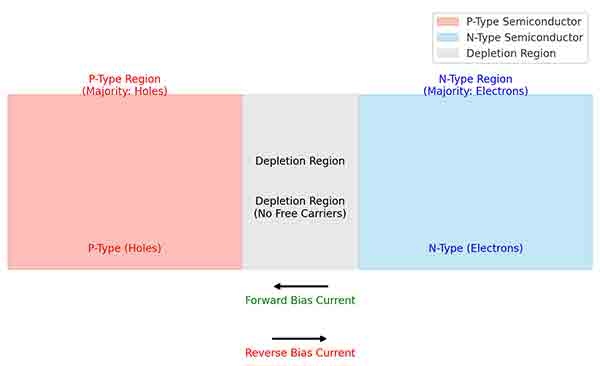 P-Type Semiconductor
N-Type Semiconductor
Depletion Region

P-Type Region
(Majority: Holes)

N-Type Region
(Majority: Electrons)

Depletion Region

Depletion Region
(No Free Carriers)

P-Type (Holes)

N-Type (Electrons)

Forward Bias Current

Reverse Bias Current